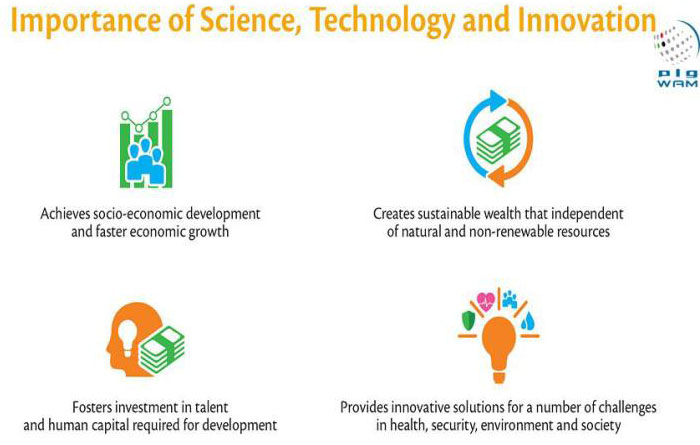 Importance of Science, Technology and Innovation

WAM

Achieves socio-economic development and faster economic growth

Creates sustainable wealth that independent of natural and non-renewable resources

Fosters investment in talent and human capital required for development

Provides innovative solutions for a number of challenges in health, security, environment and society